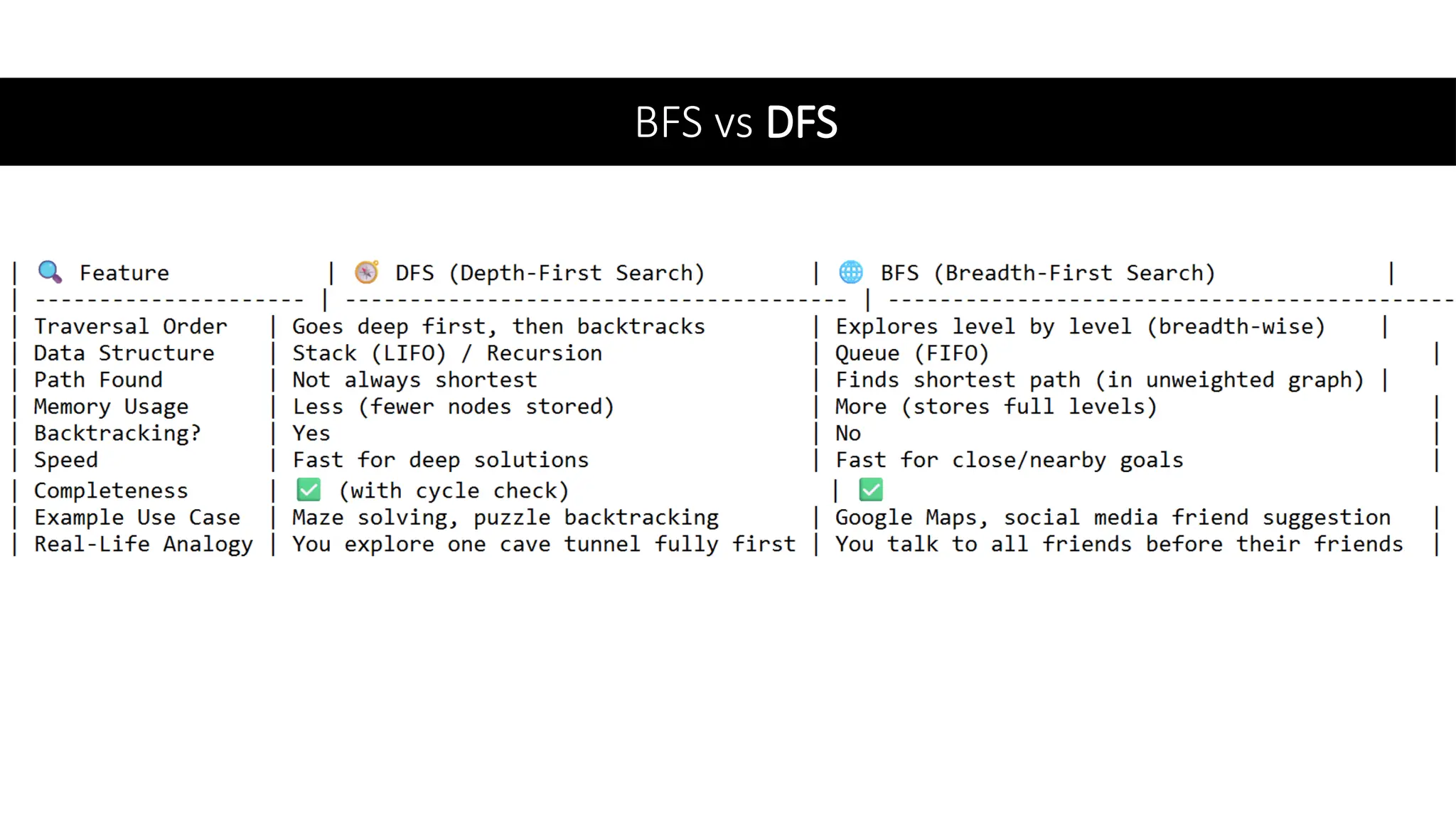 BFS vs DFS

| 🔍 Feature | 🧭 DFS (Depth-First Search) | 🌐 BFS (Breadth-First Search) |
|---|---|---|
| Traversal Order | Goes deep first, then backtracks | Explores level by level (breadth-wise) |
| Data Structure | Stack (LIFO) / Recursion | Queue (FIFO) |
| Path Found | Not always shortest | Finds shortest path (in unweighted graph) |
| Memory Usage | Less (fewer nodes stored) | More (stores full levels) |
| Backtracking? | Yes | No |
| Speed | Fast for deep solutions | Fast for close/nearby goals |
| Completeness | ✅ (with cycle check) | ✅ |
| Example Use Case | Maze solving, puzzle backtracking | Google Maps, social media friend suggestion |
| Real-Life Analogy | You explore one cave tunnel fully first | You talk to all friends before their friends |